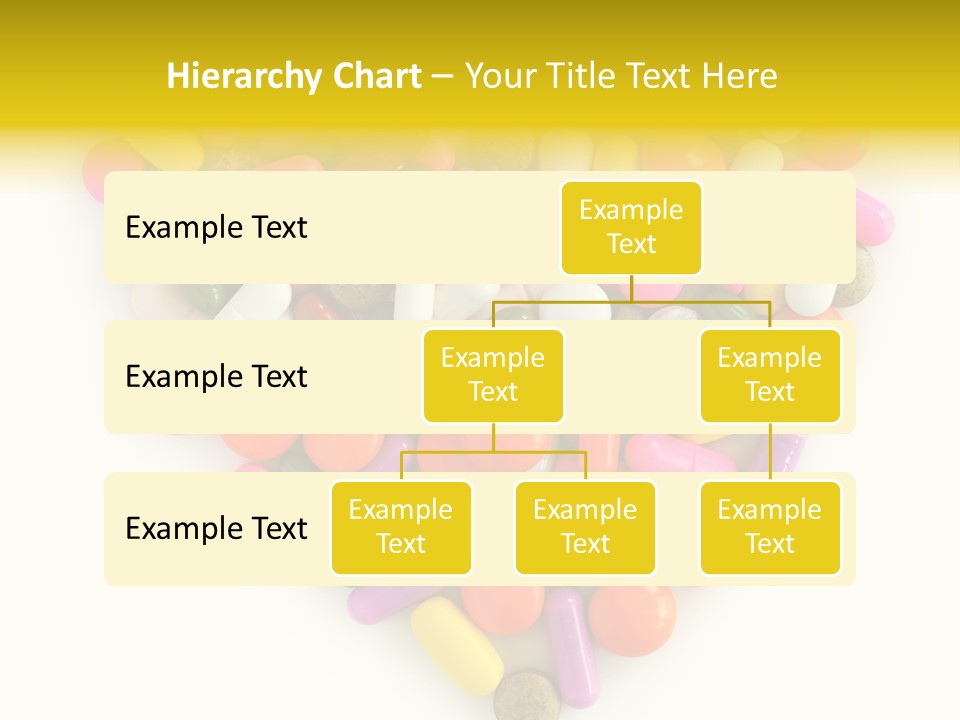 Hierarchy Chart – Your Title Text Here

Example Text

Example Text

Example Text

Example Text

Example Text

Example Text

Example Text

Example Text

Example Text